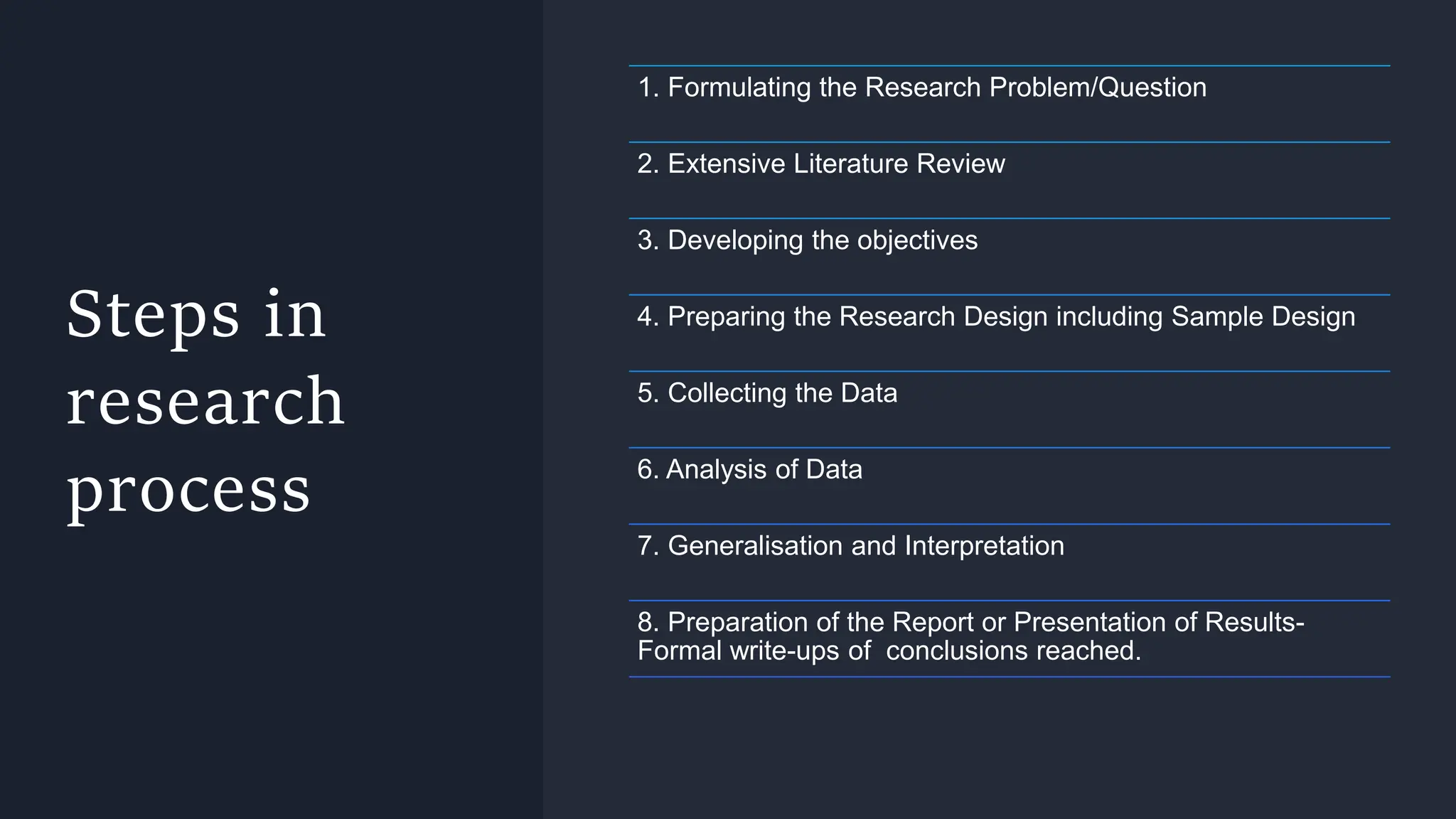 Steps in research process

1. Formulating the Research Problem/Question

2. Extensive Literature Review

3. Developing the objectives

4. Preparing the Research Design including Sample Design

5. Collecting the Data

6. Analysis of Data

7. Generalisation and Interpretation

8. Preparation of the Report or Presentation of Results- Formal write-ups of  conclusions reached.